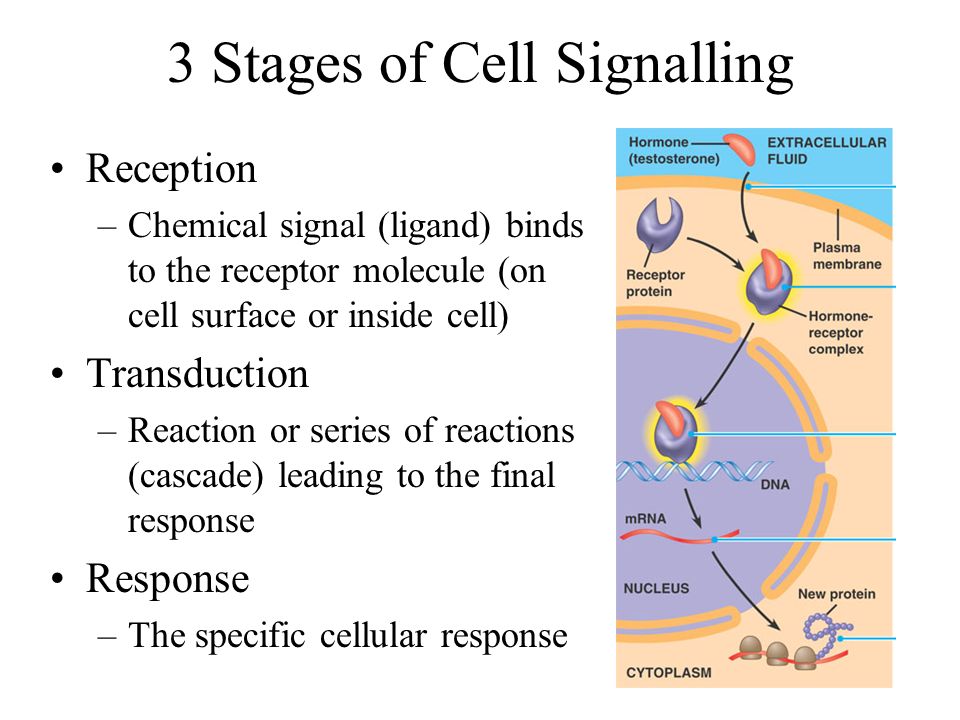 3 Stages of Cell Signalling

• Reception
– Chemical signal (ligand) binds to the receptor molecule (on cell surface or inside cell)
• Transduction
– Reaction or series of reactions (cascade) leading to the final response
• Response
– The specific cellular response

Hormone (testosterone)
EXTRACELLULAR FLUID
Plasma membrane
Receptor protein
Hormone-receptor complex
DNA
mRNA
NUCLEUS
New protein
CYTOPLASM